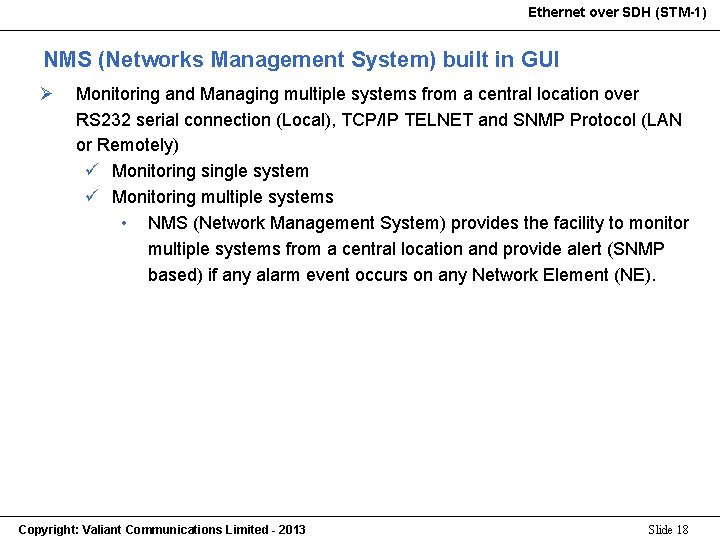 Ethernet over SDH (STM-1)

NMS (Networks Management System) built in GUI

➢ Monitoring and Managing multiple systems from a central location over RS232 serial connection (Local), TCP/IP TELNET and SNMP Protocol (LAN or Remotely)

✓ Monitoring single system

✓ Monitoring multiple systems

• NMS (Network Management System) provides the facility to monitor multiple systems from a central location and provide alert (SNMP based) if any alarm event occurs on any Network Element (NE).

Copyright: Valiant Communications Limited - 2013

Slide 18